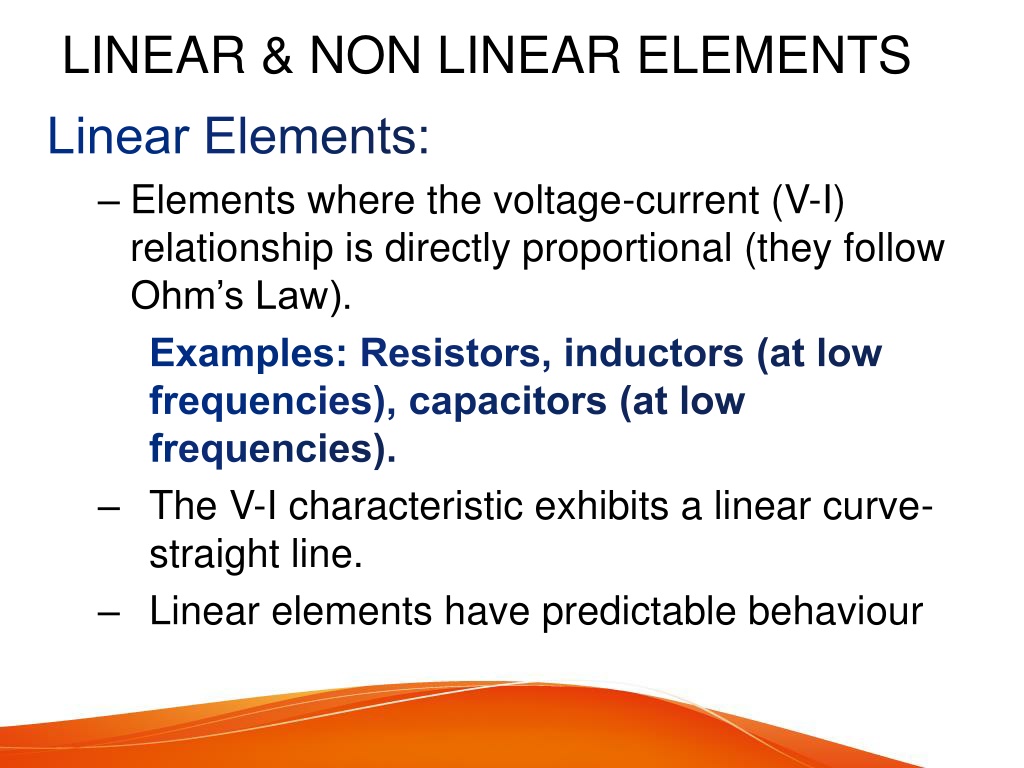 LINEAR & NON LINEAR ELEMENTS

Linear Elements:

– Elements where the voltage-current (V-I) relationship is directly proportional (they follow Ohm’s Law).

Examples: Resistors, inductors (at low frequencies), capacitors (at low frequencies).

– The V-I characteristic exhibits a linear curve-straight line.

– Linear elements have predictable behaviour